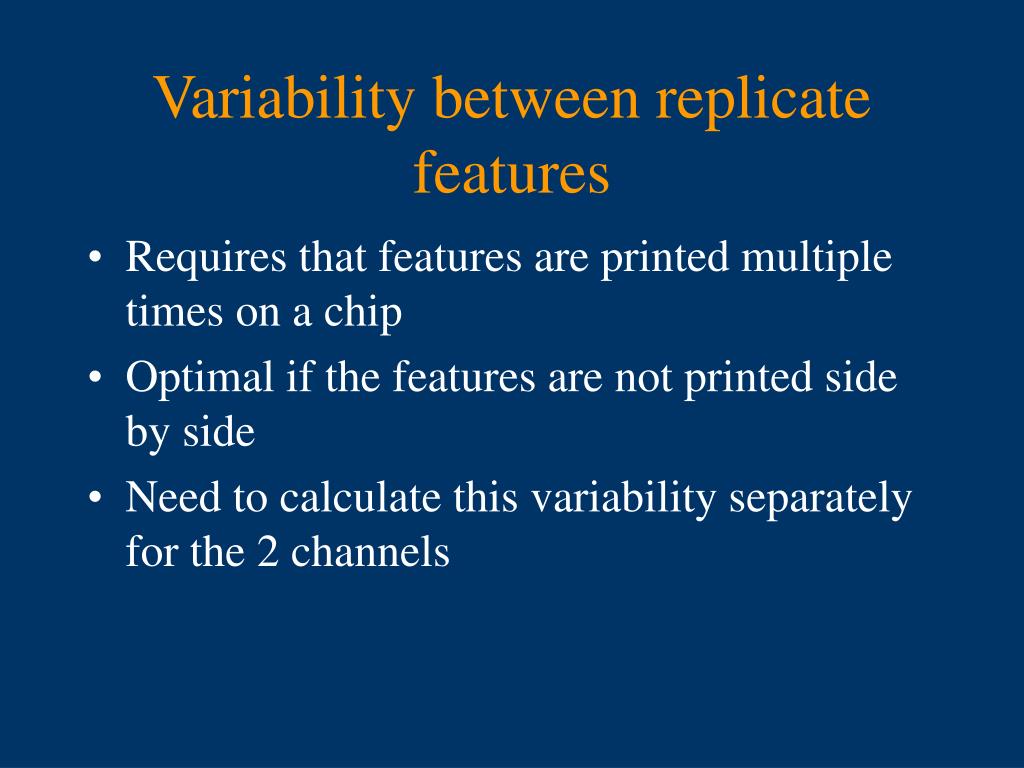 Variability between replicate features

• Requires that features are printed multiple times on a chip
• Optimal if the features are not printed side by side
• Need to calculate this variability separately for the 2 channels